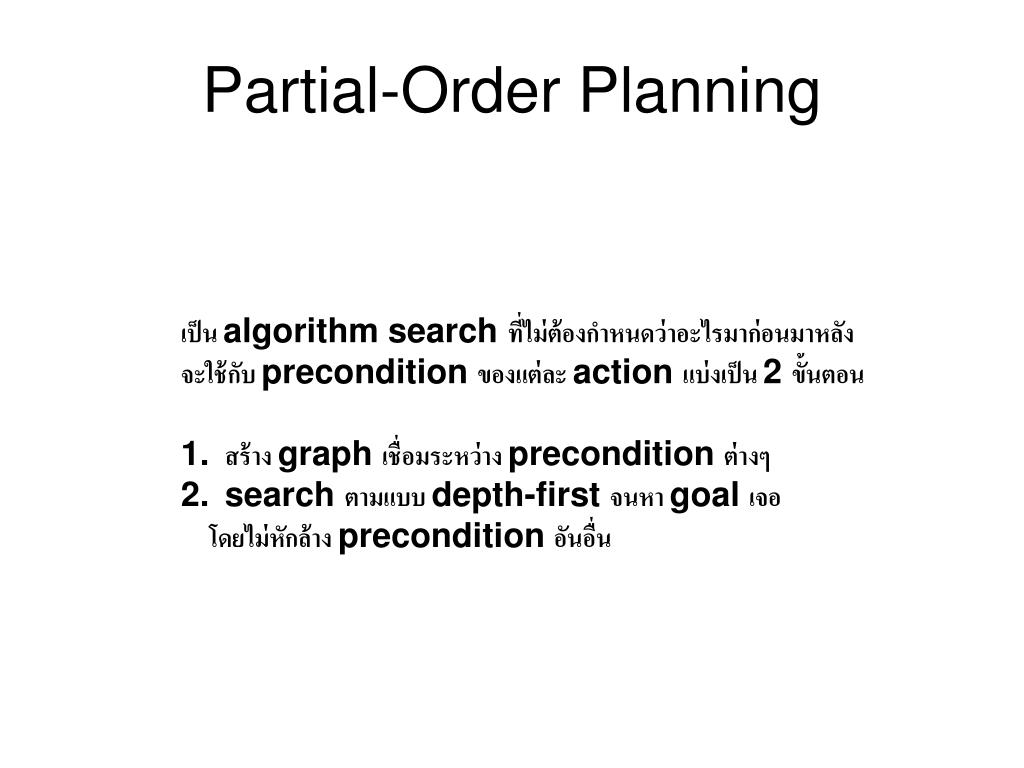 Partial-Order Planning

เป็น algorithm search ที่ไม่ต้องกำหนดว่าอะไรมาก่อนมาหลัง จะใช้กับ precondition ของแต่ละ action แบ่งเป็น 2 ขั้นตอน

1. สร้าง graph เชื่อมระหว่าง precondition ต่างๆ
2. search ตามแบบ depth-first จนหา goal เจอ โดยไม่หักล้าง precondition อันอื่น